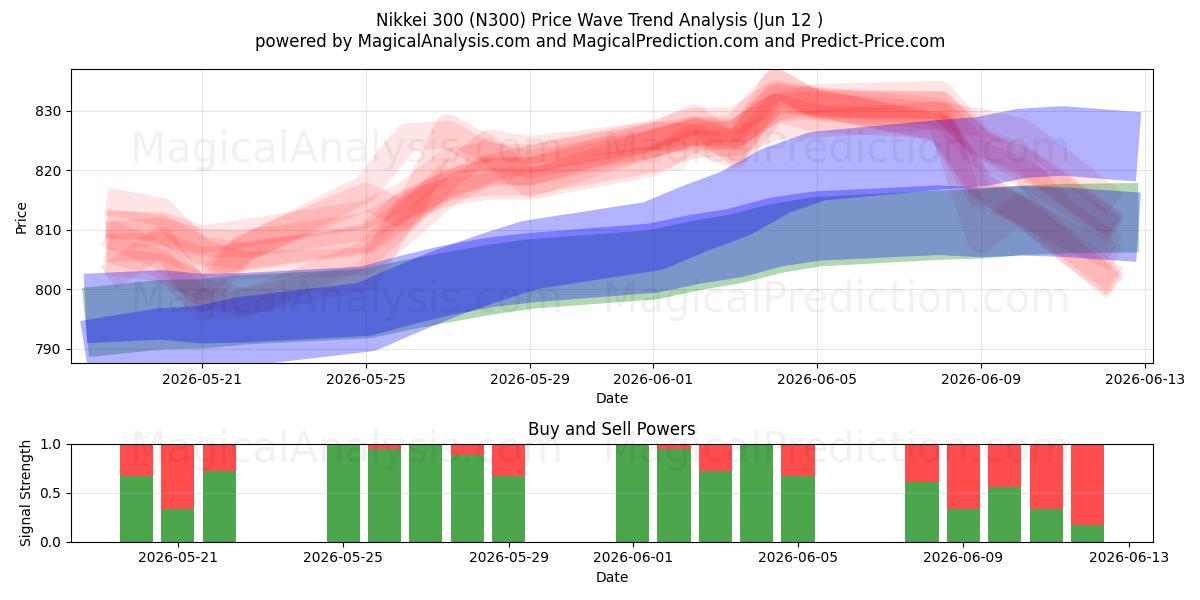 Nikkei 300 (N300) Price Wave Trend Analysis (Jun 12 )
powered by MagicalAnalysis.com and MagicalPrediction.com and Predict-Price.com

MagicalAnalysis.com MagicalPrediction.com
MagicalAnalysis.com MagicalPrediction.com

Price
830
820
810
800
790

2026-05-21 2026-05-25 2026-05-29 2026-06-01 2026-06-05 2026-06-09 2026-06-13
Date

Buy and Sell Powers

MagicalAnalysis.com MagicalPrediction.com

Signal Strength
1.0
0.5
0.0

2026-05-21 2026-05-25 2026-05-29 2026-06-01 2026-06-05 2026-06-09 2026-06-13
Date